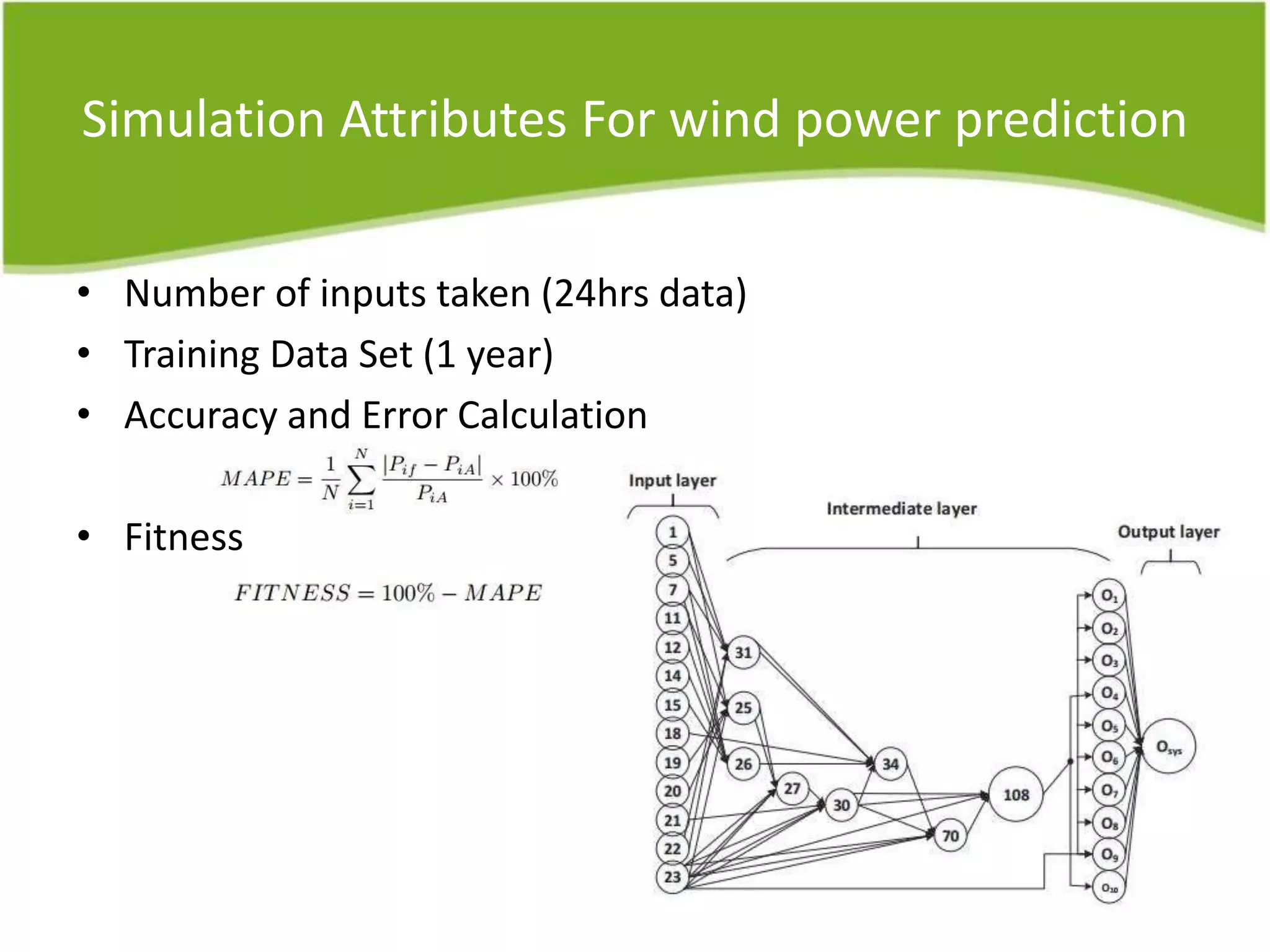 Simulation Attributes For wind power prediction

• Number of inputs taken (24hrs data)
• Training Data Set (1 year)
• Accuracy and Error Calculation

$MAPE = \frac{1}{N}\sum_{i=1}^{N}\frac{|P_{if} - P_{iA}|}{P_{iA}} \times 100\%$

• Fitness

$FITNESS = 100\% - MAPE$

Input layer
Intermediate layer
Output layer
1
5
7
11
12
14
15
18
19
20
21
22
23
31
25
26
27
30
34
70
108
$O_1$
$O_2$
$O_3$
$O_4$
$O_5$
$O_6$
$O_7$
$O_8$
$O_9$
$O_{10}$
$O_{sys}$